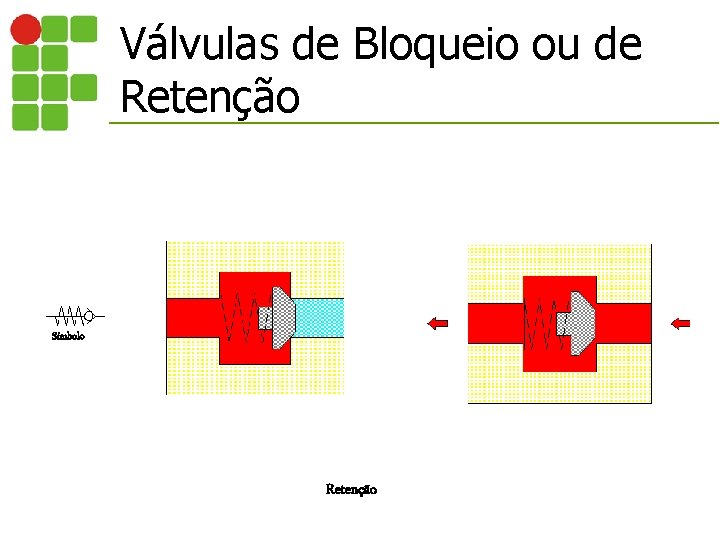 Válvulas de Bloqueio ou de Retenção

Símbolo

Retenção